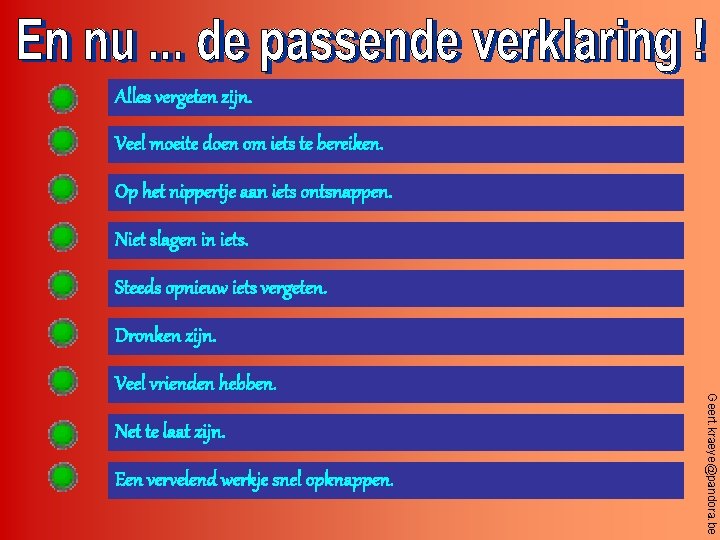 En nu ... de passende verklaring !

Alles vergeten zijn.

Veel moeite doen om iets te bereiken.

Op het nippertje aan iets ontsnappen.

Niet slagen in iets.

Steeds opnieuw iets vergeten.

Dronken zijn.

Veel vrienden hebben.

Net te laat zijn.

Een vervelend werkje snel opknappen.

Geert.kraeye@pandora.be